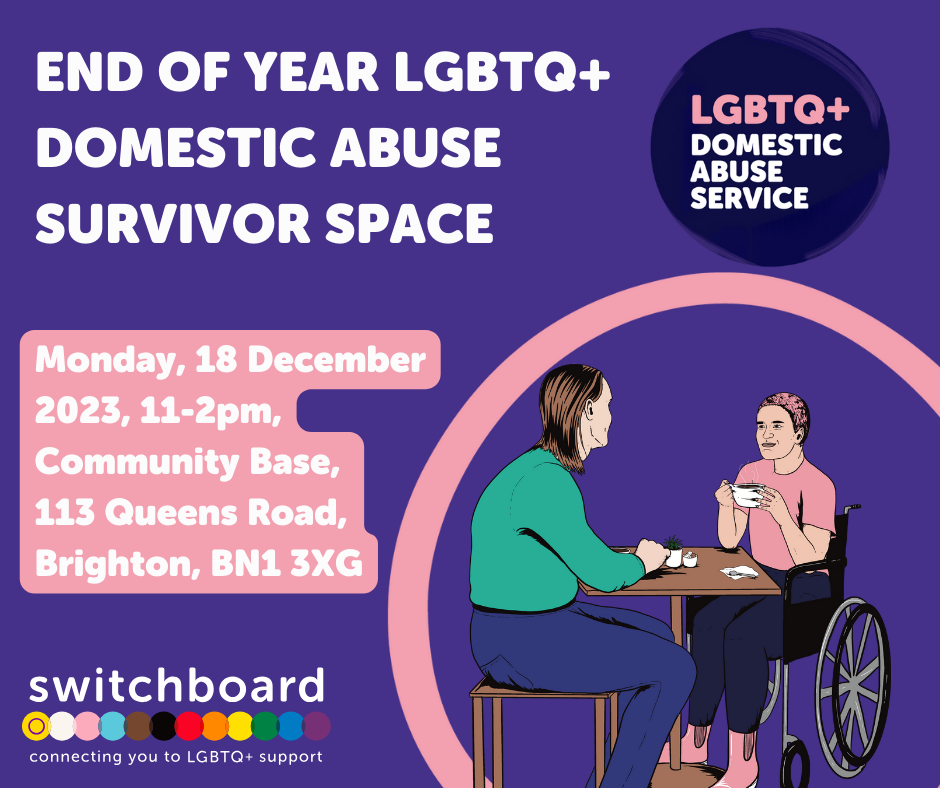 END OF YEAR LGBTQ+ DOMESTIC ABUSE SURVIVOR SPACE

LGBTQ+ DOMESTIC ABUSE SERVICE

Monday, 18 December 2023, 11-2pm, Community Base, 113 Queens Road, Brighton, BN1 3XG

switchboard
connecting you to LGBTQ+ support